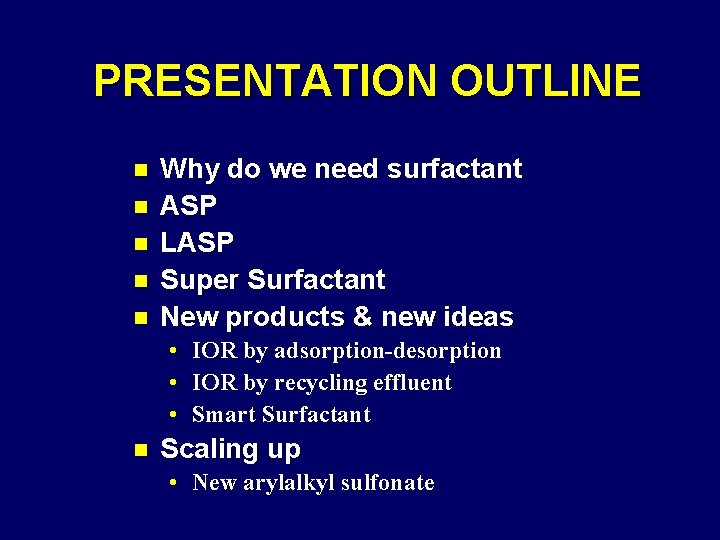 PRESENTATION OUTLINE

- Why do we need surfactant
- ASP
- LASP
- Super Surfactant
- New products & new ideas
  - IOR by adsorption-desorption
  - IOR by recycling effluent
  - Smart Surfactant
- Scaling up
  - New arylalkyl sulfonate